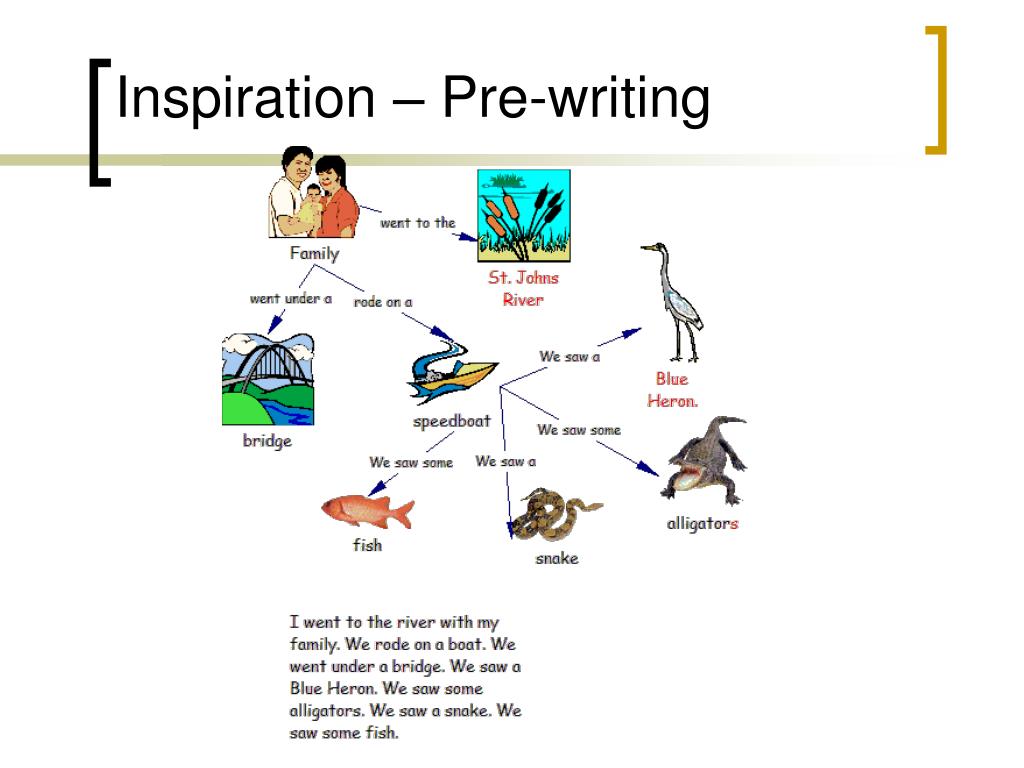 Inspiration – Pre-writing

Family

went to the

St. Johns River

went under a

rode on a

bridge

speedboat

We saw a

Blue Heron.

We saw some

alligators

We saw some

We saw a

fish

snake

I went to the river with my family. We rode on a boat. We went under a bridge. We saw a Blue Heron. We saw some alligators. We saw a snake. We saw some fish.